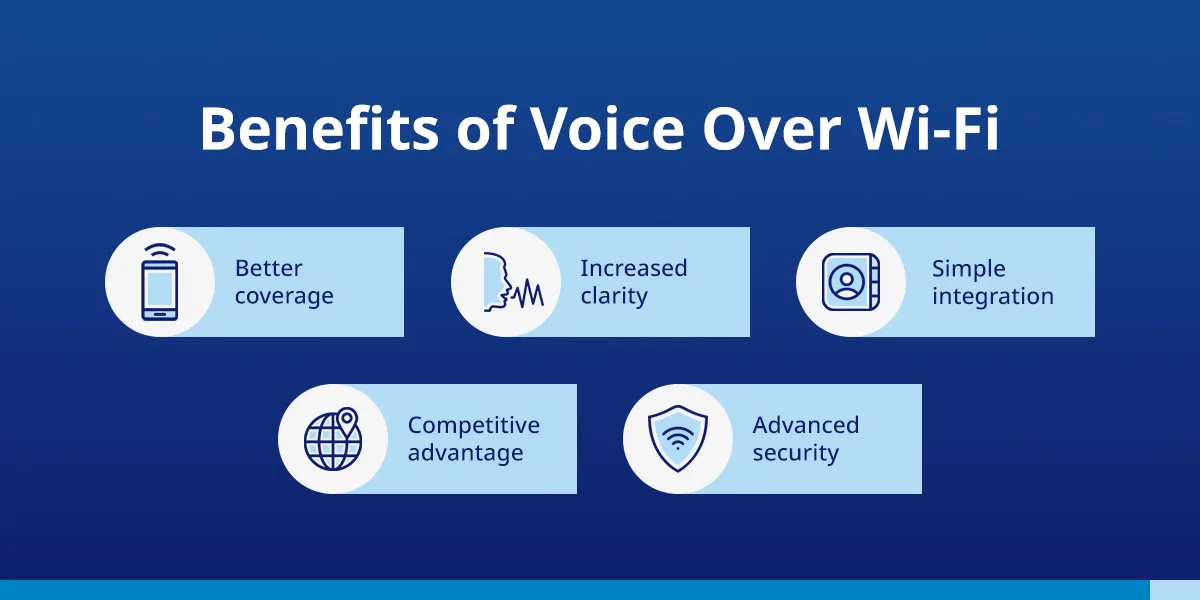 Benefits of Voice Over Wi-Fi

Better coverage

Increased clarity

Simple integration

Competitive advantage

Advanced security